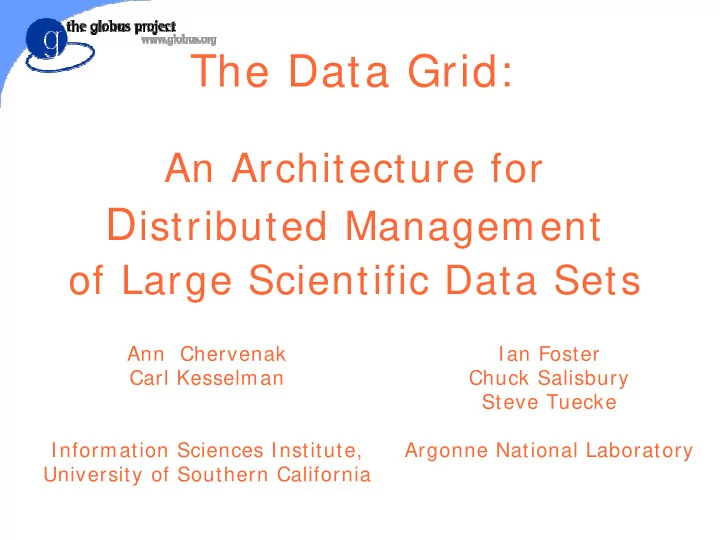 g the globus project
www.globus.org

The Data Grid:

An Architecture for Distributed Management of Large Scientific Data Sets

Ann Chervenak
Carl Kesselman

Information Sciences Institute, University of Southern California

Ian Foster
Chuck Salisbury
Steve Tuecke

Argonne National Laboratory